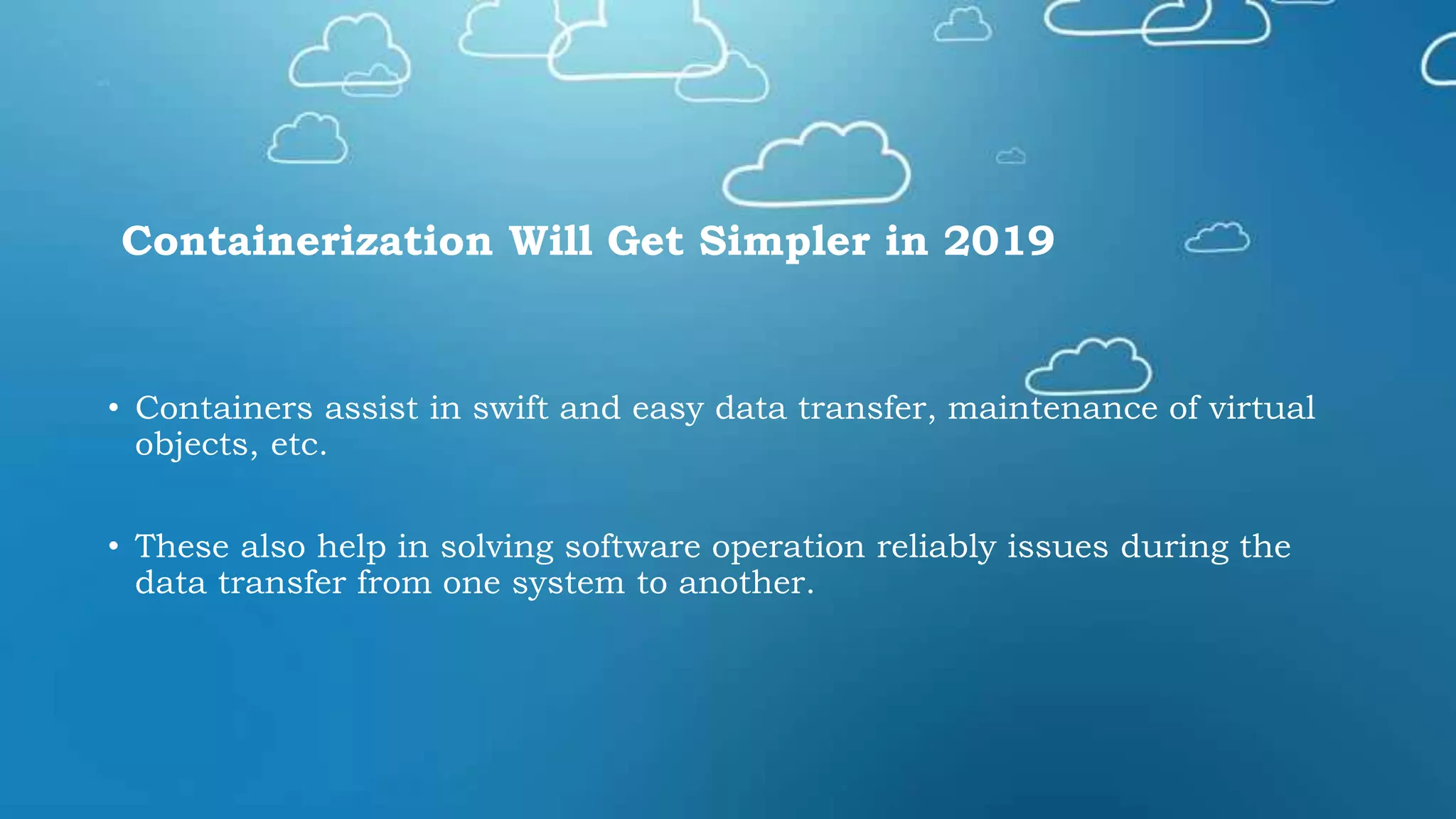 Containerization Will Get Simpler in 2019

• Containers assist in swift and easy data transfer, maintenance of virtual objects, etc.

• These also help in solving software operation reliably issues during the data transfer from one system to another.